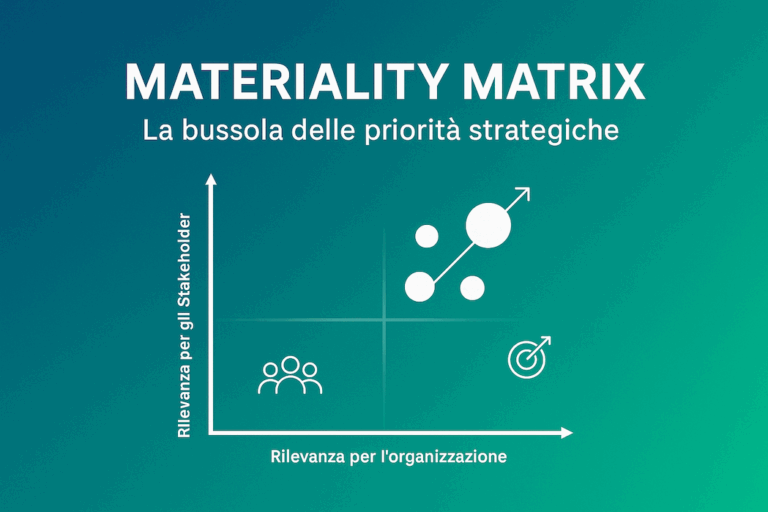 MATERIALITY MATRIX
La bussola delle priorità strategiche

Rilevanza per gli Stakeholder

Rilevanza per l'organizzazione